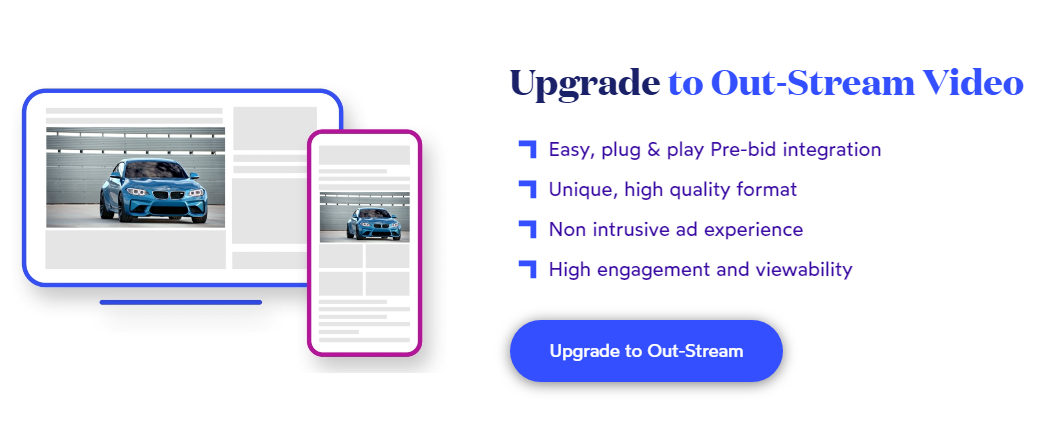 Upgrade to Out-Stream Video

Easy, plug & play Pre-bid integration

Unique, high quality format

Non intrusive ad experience

High engagement and viewability

Upgrade to Out-Stream